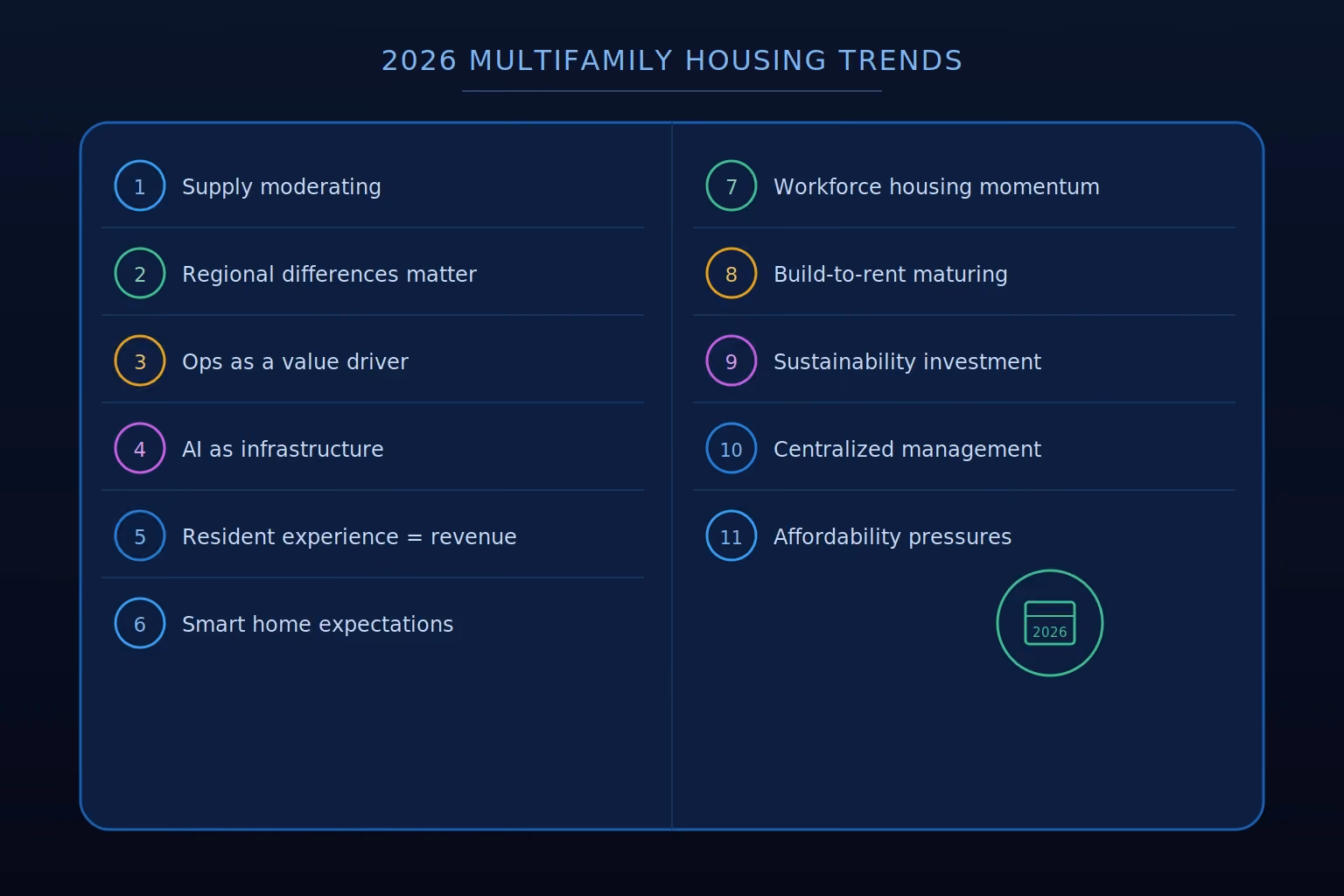 2026 MULTIFAMILY HOUSING TRENDS

1 Supply moderating

2 Regional differences matter

3 Ops as a value driver

4 AI as infrastructure

5 Resident experience = revenue

6 Smart home expectations

7 Workforce housing momentum

8 Build-to-rent maturing

9 Sustainability investment

10 Centralized management

11 Affordability pressures

2026